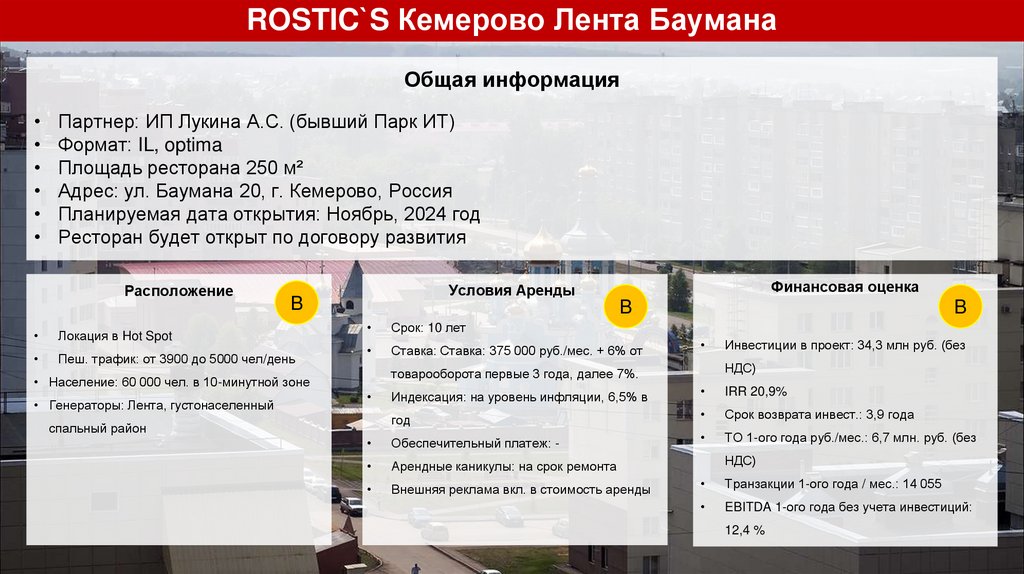 ROSTIC`S Кемерово Лента Баумана

Общая информация

• Партнер: ИП Лукина А.С. (бывший Парк ИТ)
• Формат: IL, optima
• Площадь ресторана 250 м²
• Адрес: ул. Баумана 20, г. Кемерово, Россия
• Планируемая дата открытия: Ноябрь, 2024 год
• Ресторан будет открыт по договору развития

Расположение

B

• Локация в Hot Spot
• Пеш. трафик: от 3900 до 5000 чел/день
• Население: 60 000 чел. в 10-минутной зоне
• Генераторы: Лента, густонаселенный спальный район

Условия Аренды

B

• Срок: 10 лет
• Ставка: Ставка: 375 000 руб./мес. + 6% от товарооборота первые 3 года, далее 7%.
• Индексация: на уровень инфляции, 6,5% в год
• Обеспечительный платеж: -
• Арендные каникулы: на срок ремонта
• Внешняя реклама вкл. в стоимость аренды

Финансовая оценка

B

• Инвестиции в проект: 34,3 млн руб. (без НДС)
• IRR 20,9%
• Срок возврата инвест.: 3,9 года
• ТО 1-ого года руб./мес.: 6,7 млн. руб. (без НДС)
• Транзакции 1-ого года / мес.: 14 055
• EBITDA 1-ого года без учета инвестиций: 12,4 %